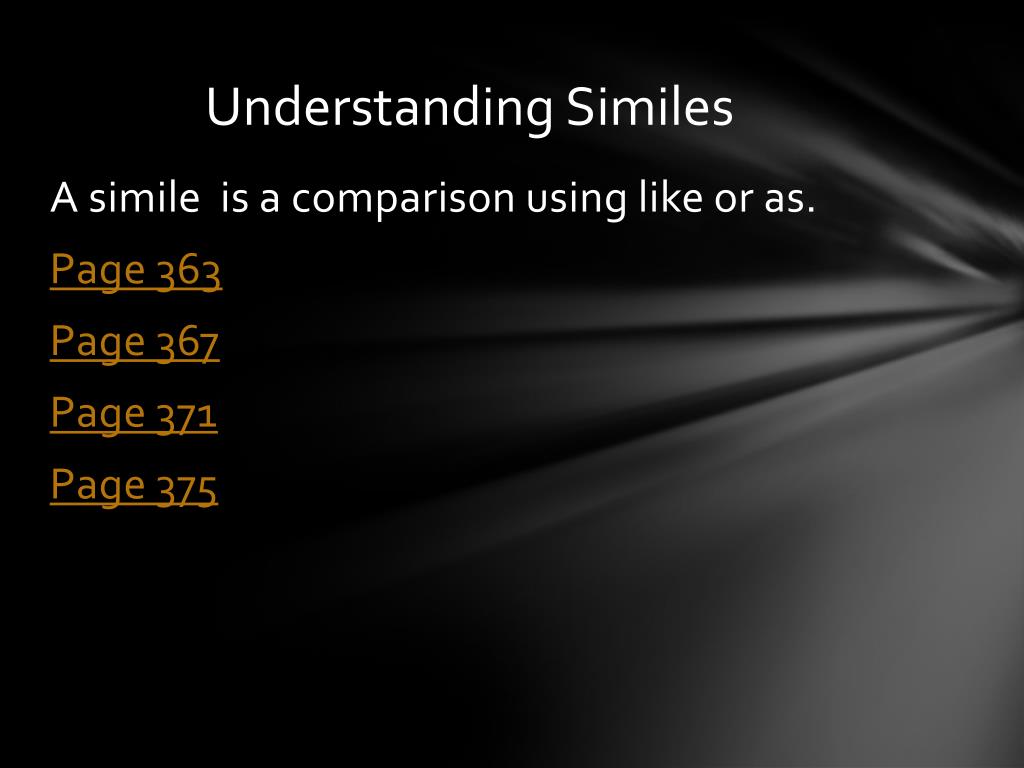 Understanding Similes

A simile is a comparison using like or as.

Page 363

Page 367

Page 371

Page 375